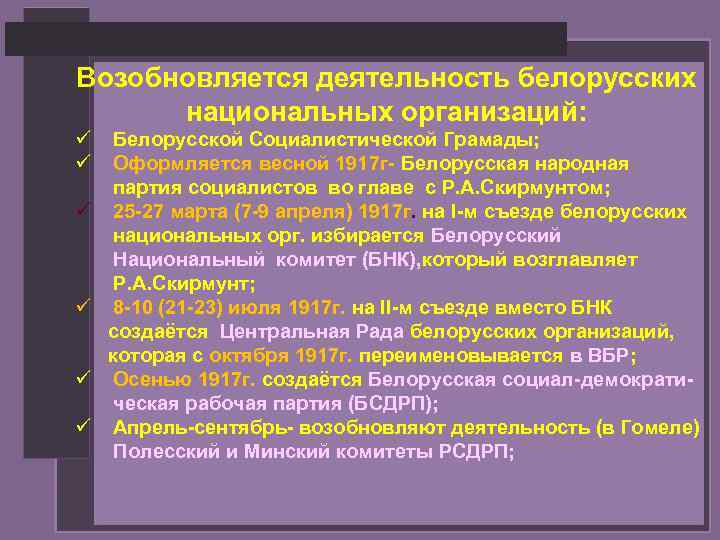 Возобновляется деятельность белорусских национальных организаций:

✓ Белорусской Социалистической Грамады;
✓ Оформляется весной 1917г- Белорусская народная партия социалистов во главе с Р.А.Скирмунтом;
✓ 25-27 марта (7-9 апреля) 1917г. на I-м съезде белорусских национальных орг. избирается Белорусский Национальный комитет (БНК),который возглавляет Р.А.Скирмунт;
✓ 8-10 (21-23) июля 1917г. на II-м съезде вместо БНК создаётся Центральная Рада белорусских организаций, которая с октября 1917г. переименовывается в ВБР;
✓ Осенью 1917г. создаётся Белорусская социал-демократическая рабочая партия (БСДРП);
✓ Апрель-сентябрь- возобновляют деятельность (в Гомеле) Полесский и Минский комитеты РСДРП;